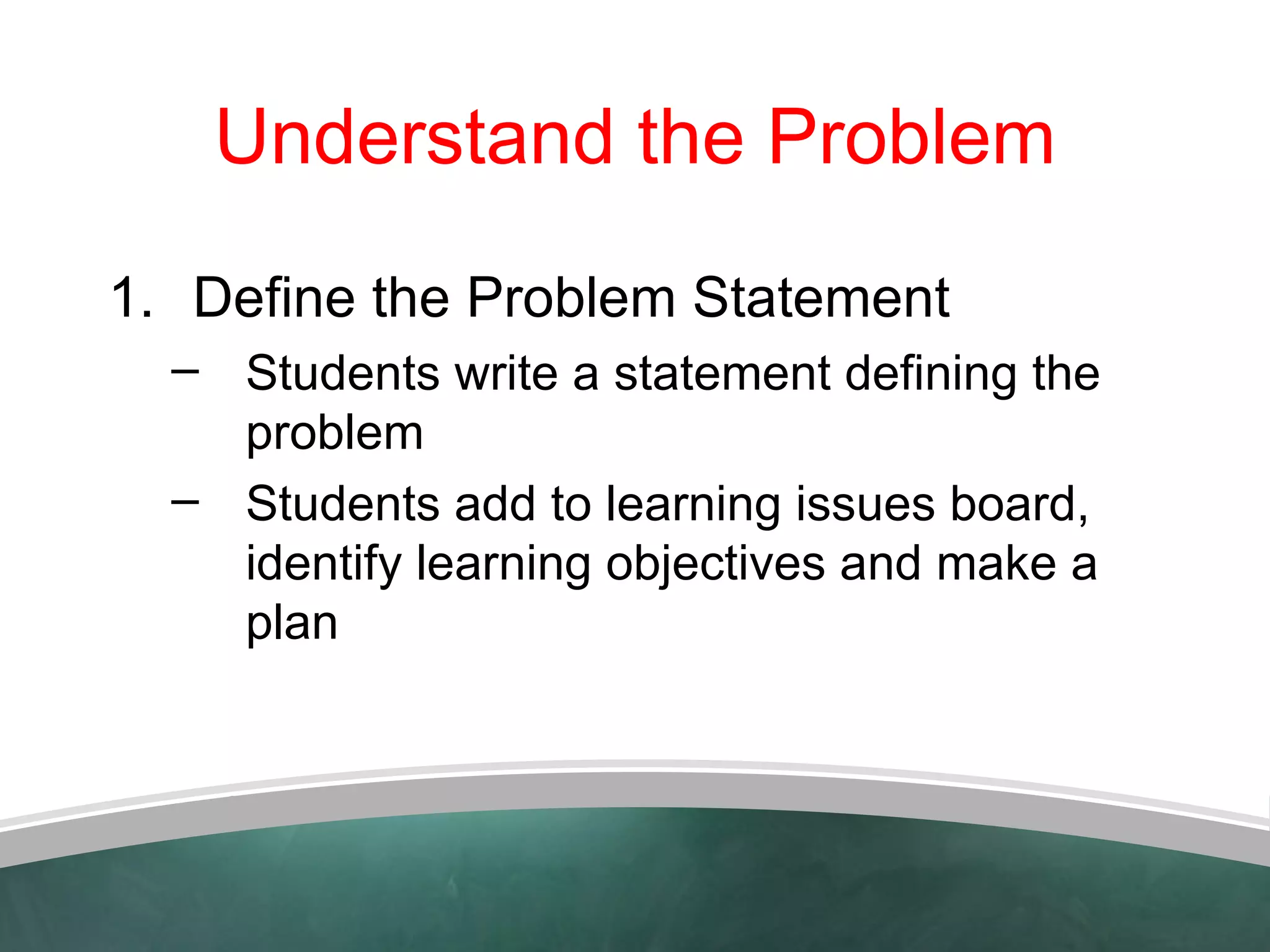 Understand the Problem

1. Define the Problem Statement
– Students write a statement defining the problem
– Students add to learning issues board, identify learning objectives and make a plan